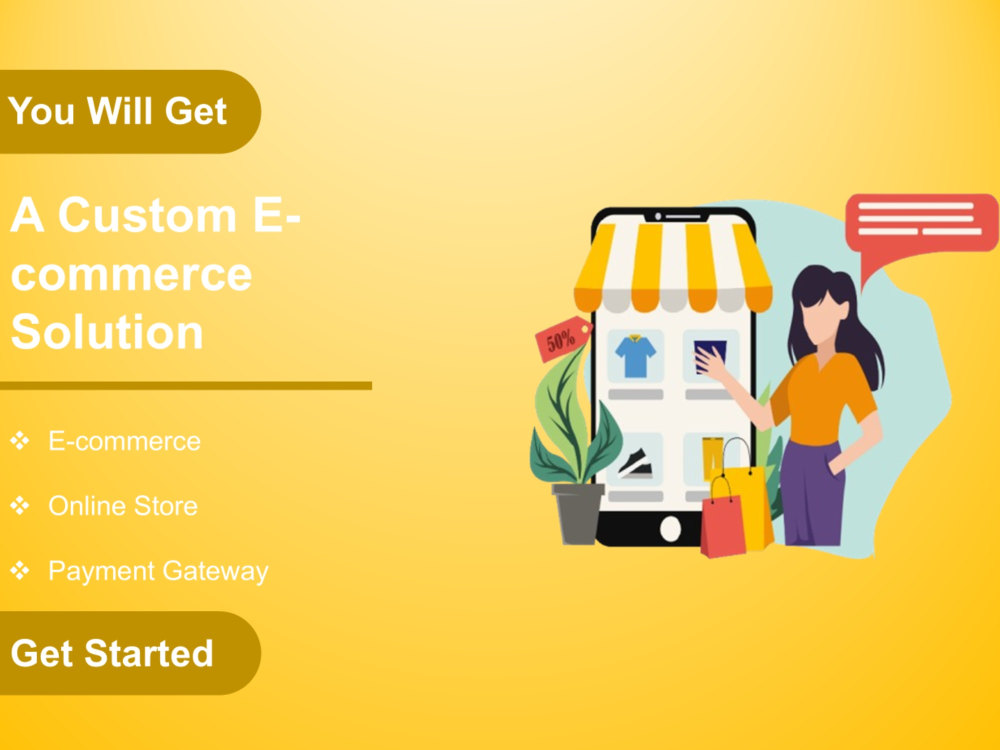 You Will Get

A Custom E-commerce Solution

❖ E-commerce

❖ Online Store

❖ Payment Gateway

Get Started

50%